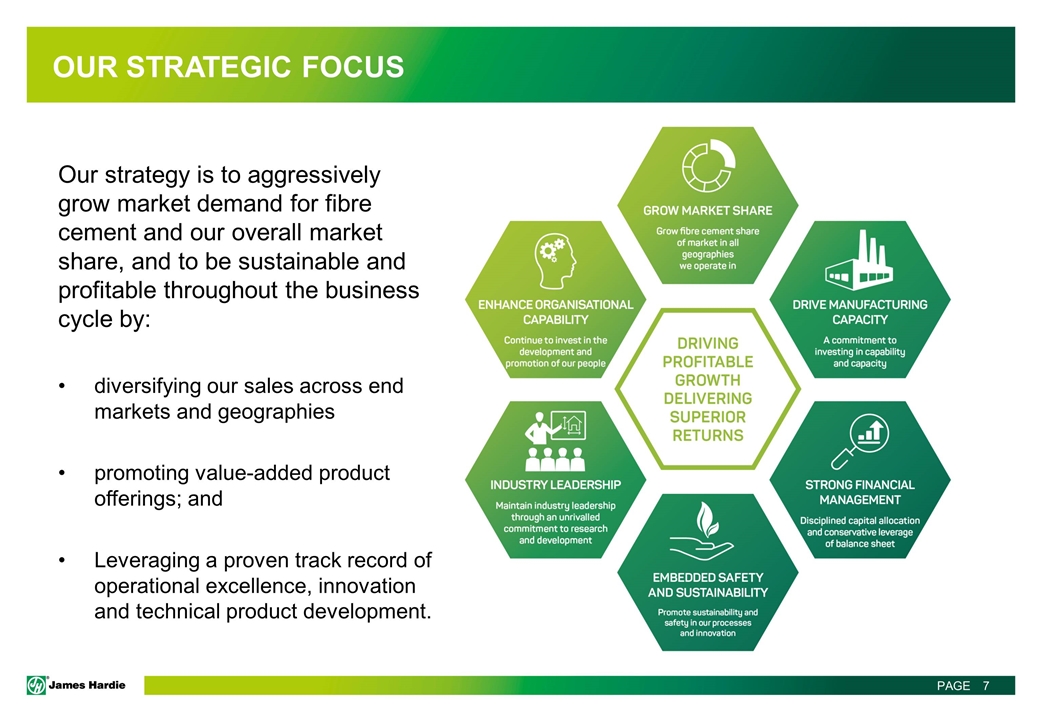 OUR STRATEGIC FOCUS

Our strategy is to aggressively grow market demand for fibre cement and our overall market share, and to be sustainable and profitable throughout the business cycle by:

• diversifying our sales across end markets and geographies

• promoting value-added product offerings; and

• Leveraging a proven track record of operational excellence, innovation and technical product development.

GROW MARKET SHARE
Grow fibre cement share of market in all geographies we operate in

ENHANCE ORGANISATIONAL CAPABILITY
Continue to invest in the development and promotion of our people

DRIVE MANUFACTURING CAPACITY
A commitment to investing in capability and capacity

DRIVING PROFITABLE GROWTH DELIVERING SUPERIOR RETURNS

INDUSTRY LEADERSHIP
Maintain industry leadership through an unrivalled commitment to research and development

STRONG FINANCIAL MANAGEMENT
Disciplined capital allocation and conservative leverage of balance sheet

EMBEDDED SAFETY AND SUSTAINABILITY
Promote sustainability and safety in our processes and innovation

James Hardie

PAGE 7